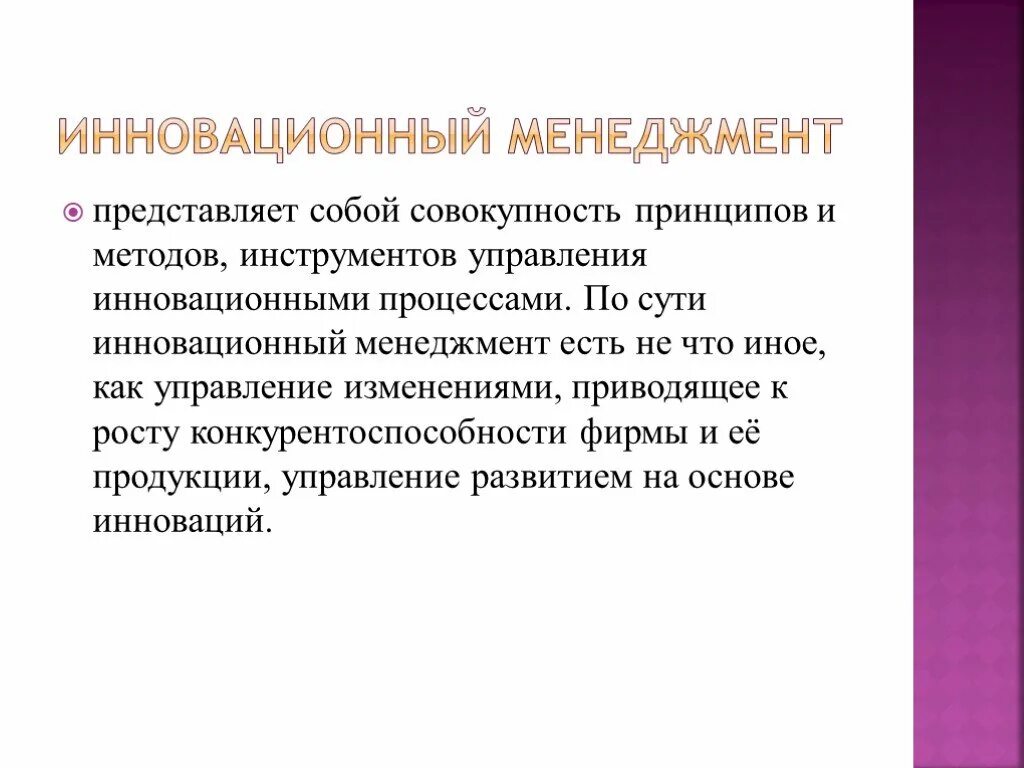 ИННОВАЦИОННЫЙ МЕНЕДЖМЕНТ

представляет собой совокупность принципов и методов, инструментов управления инновационными процессами. По сути инновационный менеджмент есть не что иное, как управление изменениями, приводящее к росту конкурентоспособности фирмы и её продукции, управление развитием на основе инноваций.